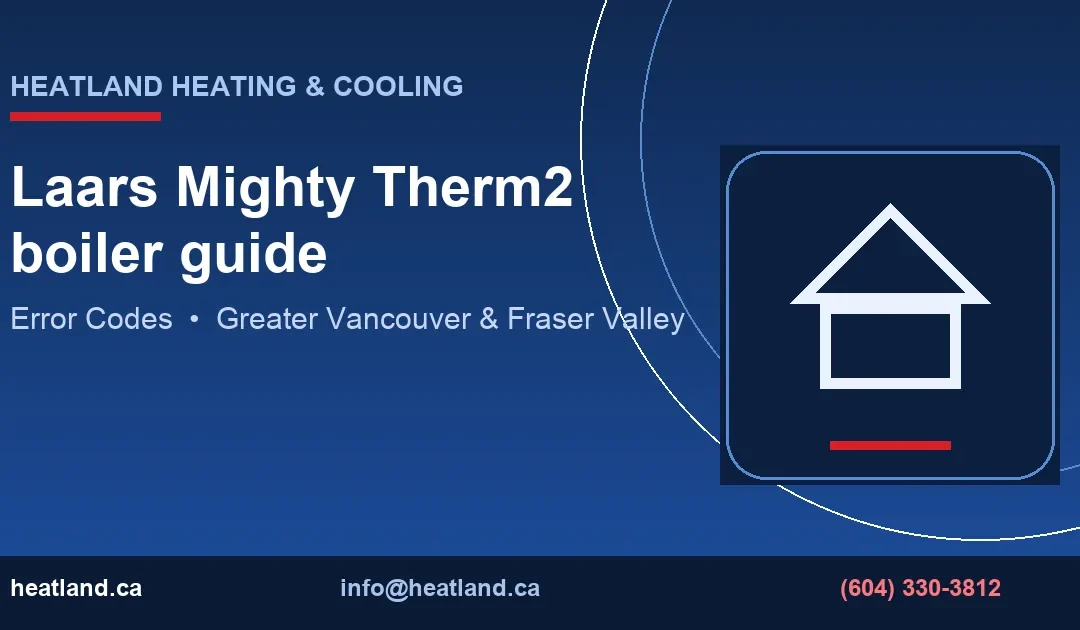 HEATLAND HEATING & COOLING

Laars Mighty Therm2 boiler guide

Error Codes • Greater Vancouver & Fraser Valley

heatland.ca

info@heatland.ca

(604) 330-3812